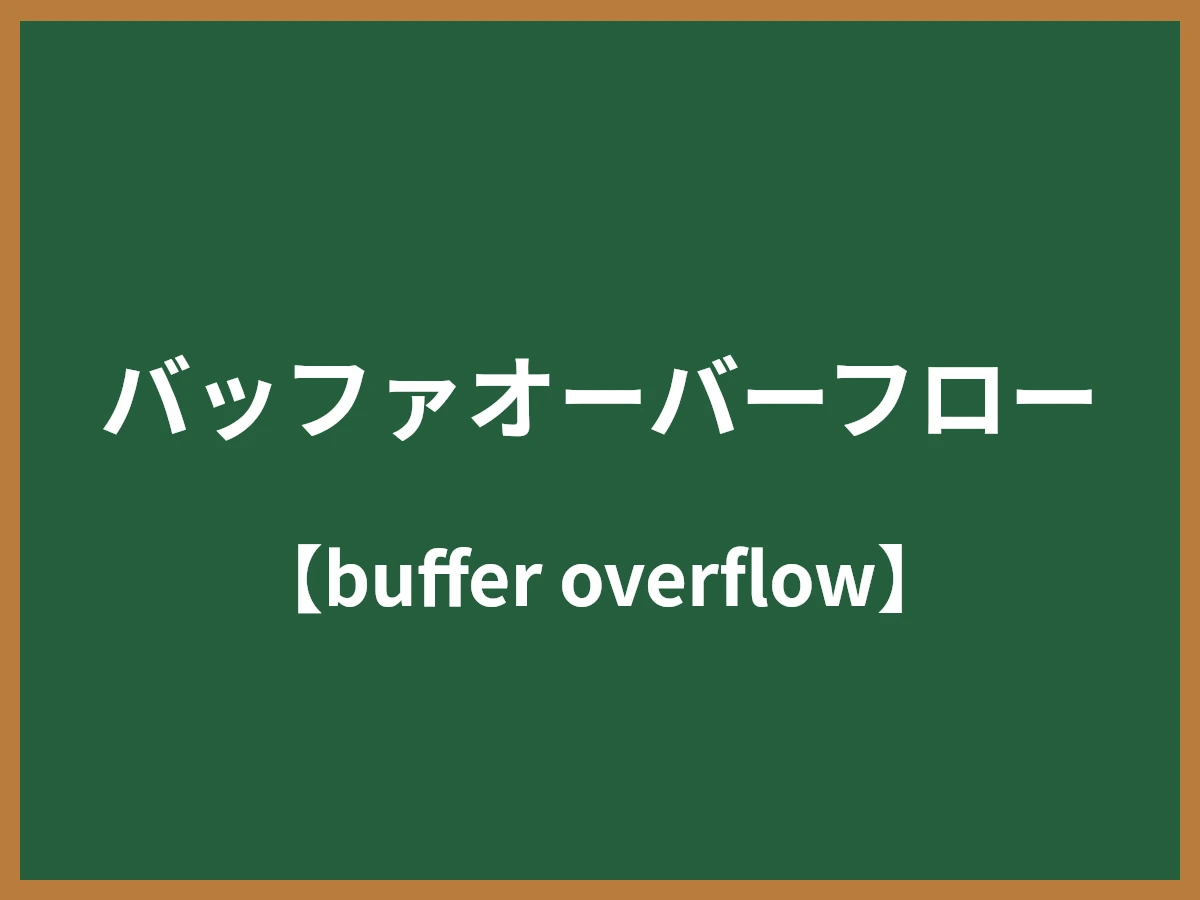 バッファオーバーフロー

【buffer overflow】